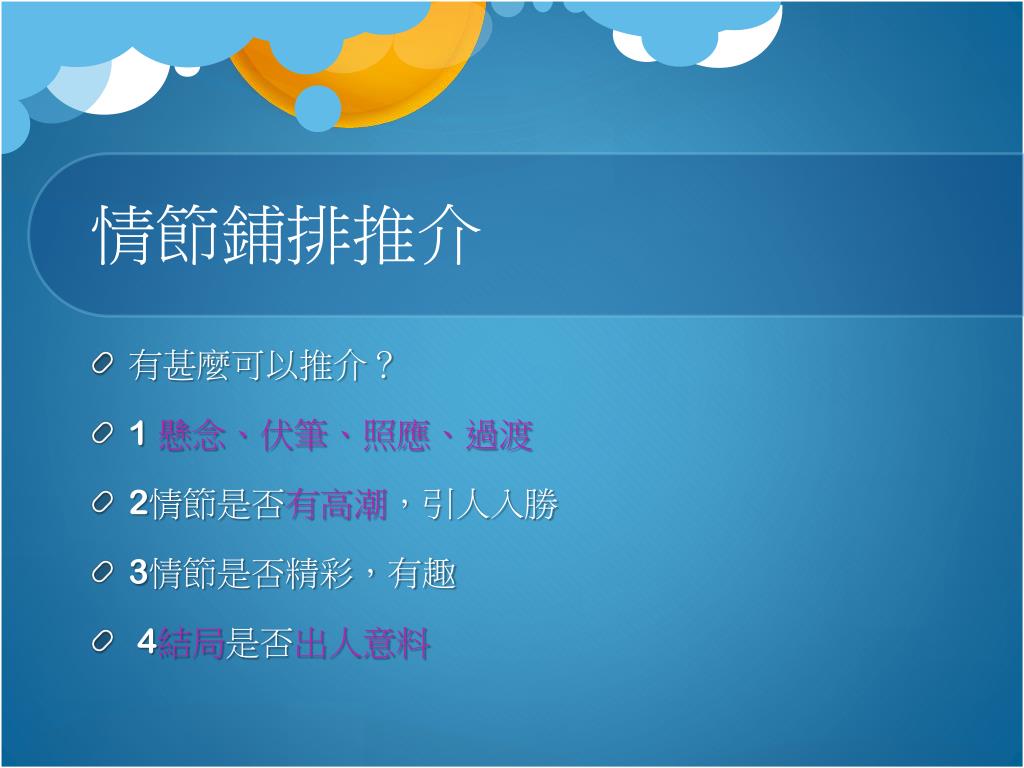 情節鋪排推介

有甚麼可以推介？

1 懸念、伏筆、照應、過渡

2情節是否有高潮，引人入勝

3情節是否精彩，有趣

4結局是否出人意料